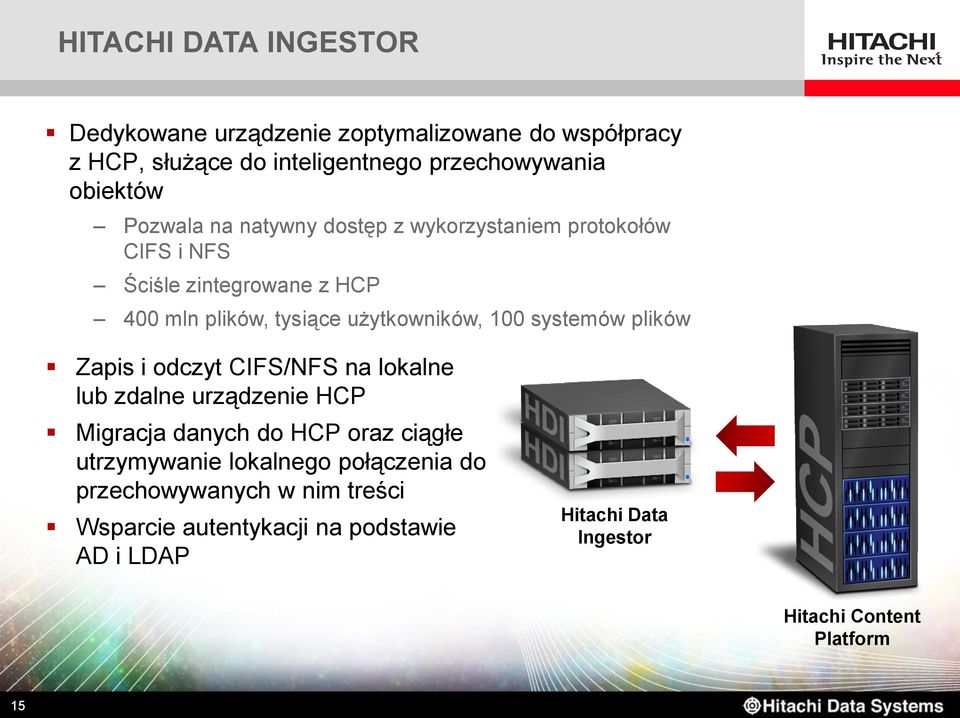 HITACHI DATA INGESTOR

HITACHI
Inspire the Next

▪ Dedykowane urządzenie zoptymalizowane do współpracy z HCP, służące do inteligentnego przechowywania obiektów

– Pozwala na natywny dostęp z wykorzystaniem protokołów CIFS i NFS

– Ściśle zintegrowane z HCP

– 400 mln plików, tysiące użytkowników, 100 systemów plików

▪ Zapis i odczyt CIFS/NFS na lokalne lub zdalne urządzenie HCP

▪ Migracja danych do HCP oraz ciągłe utrzymywanie lokalnego połączenia do przechowywanych w nim treści

▪ Wsparcie autentykacji na podstawie AD i LDAP

HDI
HDI

Hitachi Data Ingestor

HCP

Hitachi Content Platform

15

Hitachi Data Systems